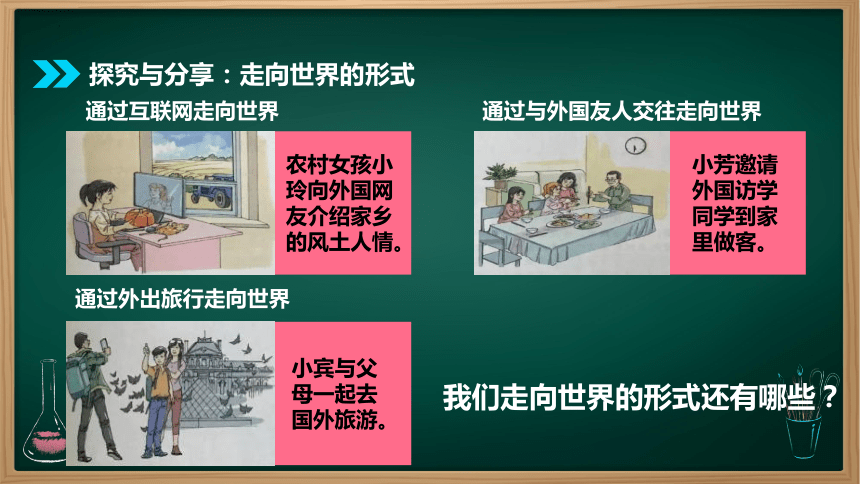 探究与分享：走向世界的形式

通过互联网走向世界

农村女孩小玲向外国网友介绍家乡的风土人情。

通过与外国友人交往走向世界

小芳邀请外国访学同学到家里做客。

通过外出旅行走向世界

小宾与父母一起去国外旅游。

我们走向世界的形式还有哪些？